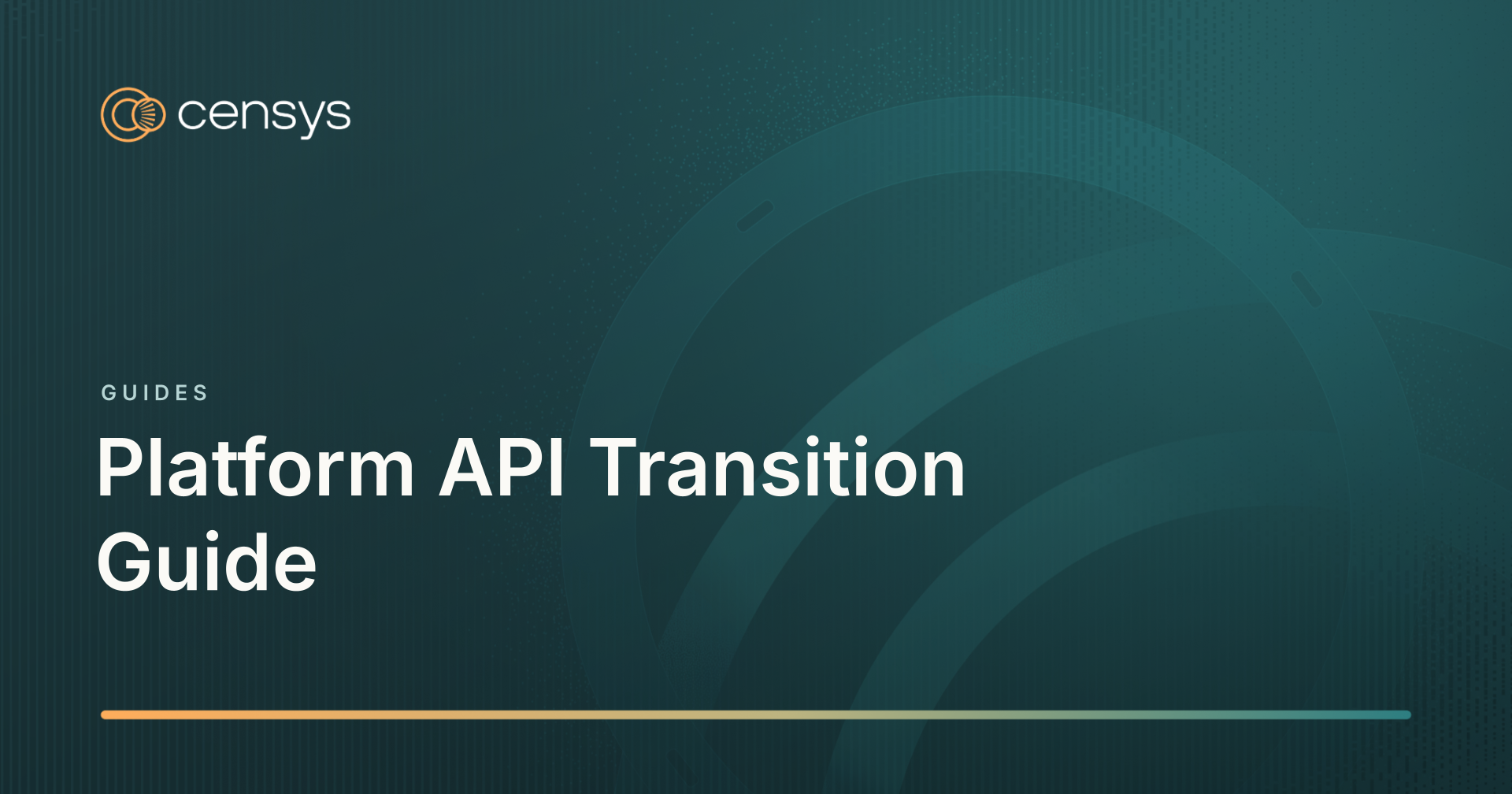 censys

GUIDES

Platform API Transition Guide